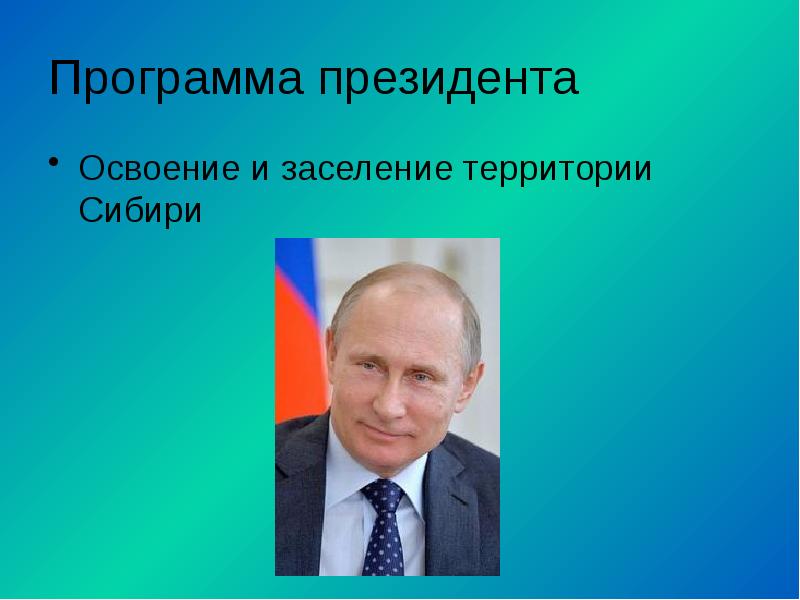 Программа президента

• Освоение и заселение территории Сибири